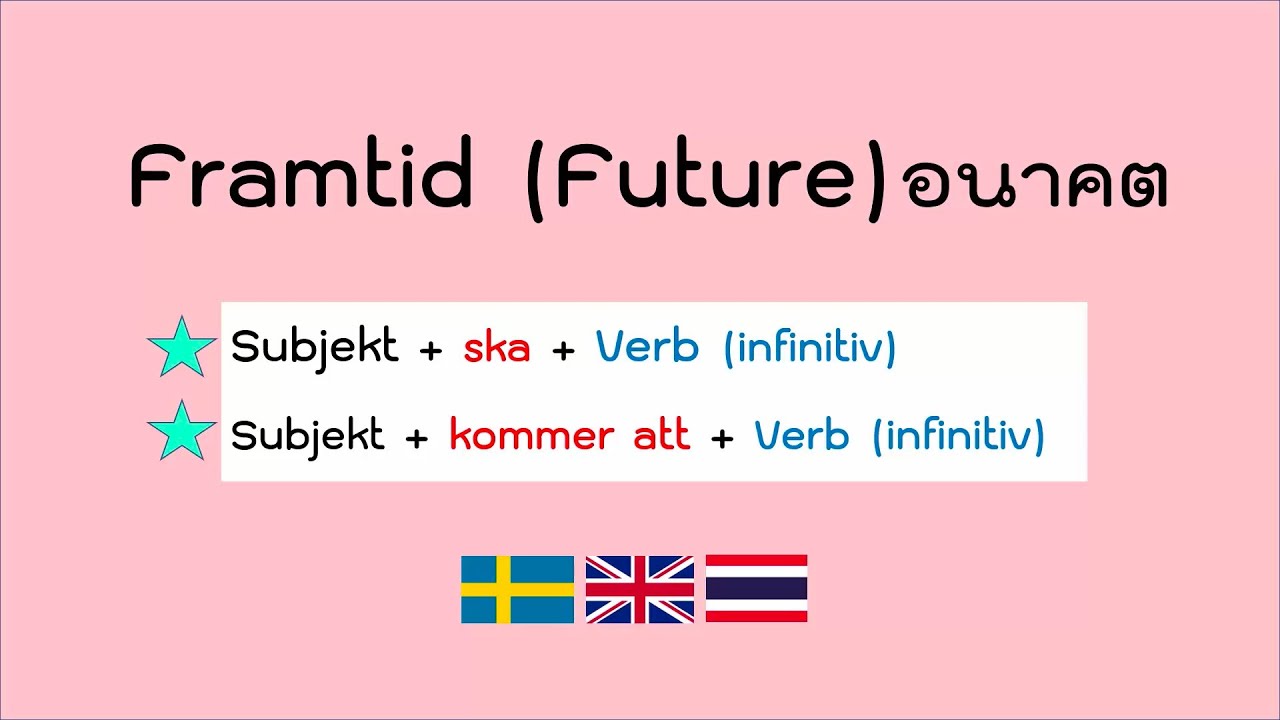 Framtid (Future)อนาคต

Subjekt + ska + Verb (infinitiv)

Subjekt + kommer att + Verb (infinitiv)